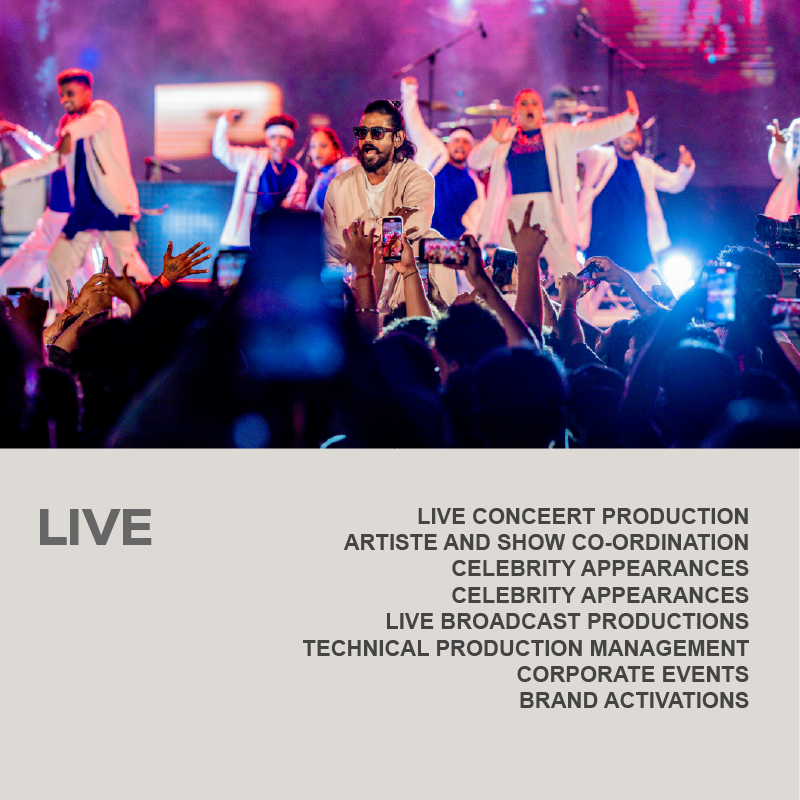 LIVE

LIVE CONCEERT PRODUCTION
ARTISTE AND SHOW CO-ORDINATION
CELEBRITY APPEARANCES
CELEBRITY APPEARANCES
LIVE BROADCAST PRODUCTIONS
TECHNICAL PRODUCTION MANAGEMENT
CORPORATE EVENTS
BRAND ACTIVATIONS